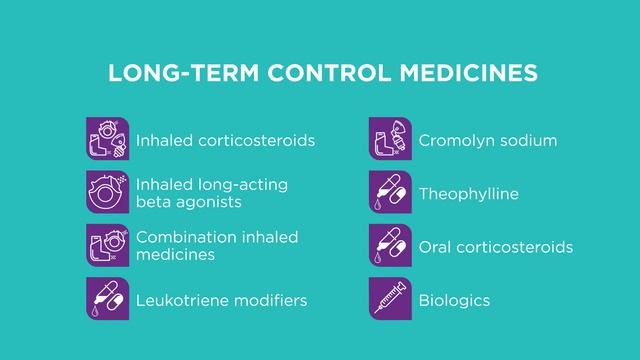 LONG-TERM CONTROL MEDICINES

Inhaled corticosteroids

Inhaled long-acting beta agonists

Combination inhaled medicines

Leukotriene modifiers

Cromolyn sodium

Theophylline

Oral corticosteroids

Biologics